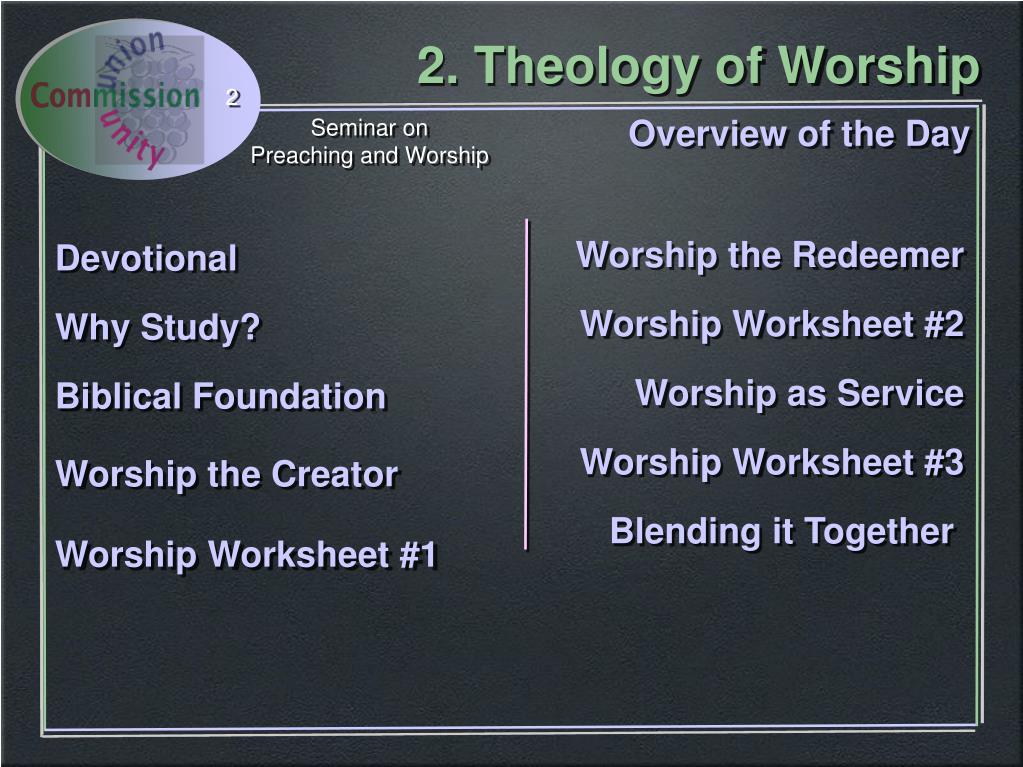 union
Commission
unity

2

2. Theology of Worship

Seminar on
Preaching and Worship

Overview of the Day

Devotional

Why Study?

Biblical Foundation

Worship the Creator

Worship Worksheet #1

Worship the Redeemer

Worship Worksheet #2

Worship as Service

Worship Worksheet #3

Blending it Together